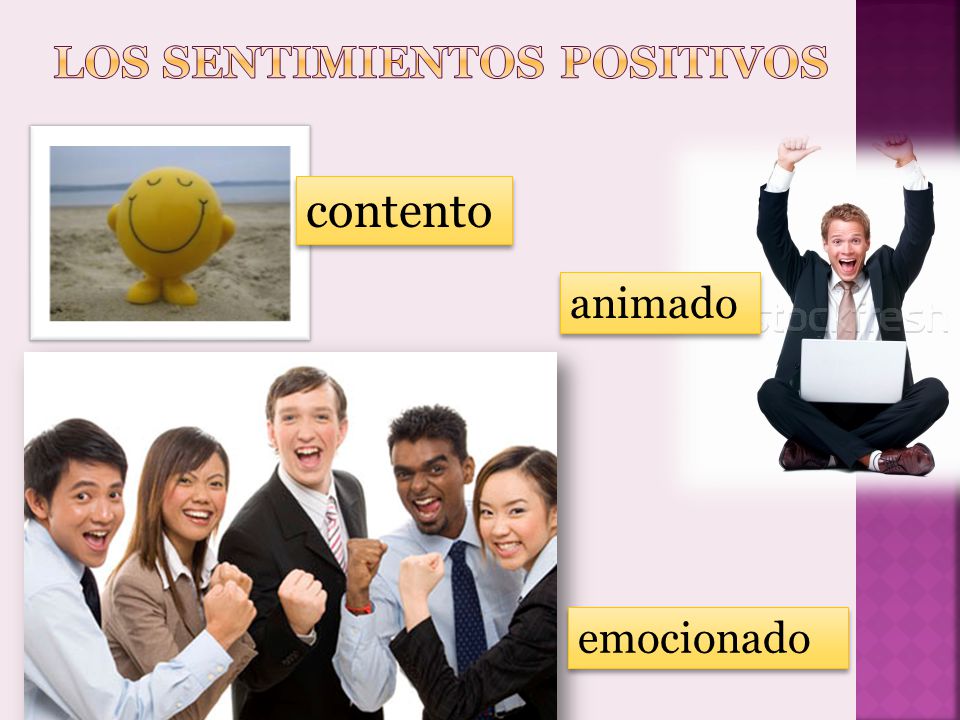 LOS SENTIMIENTOS POSITIVOS

contento

animado

emocionado